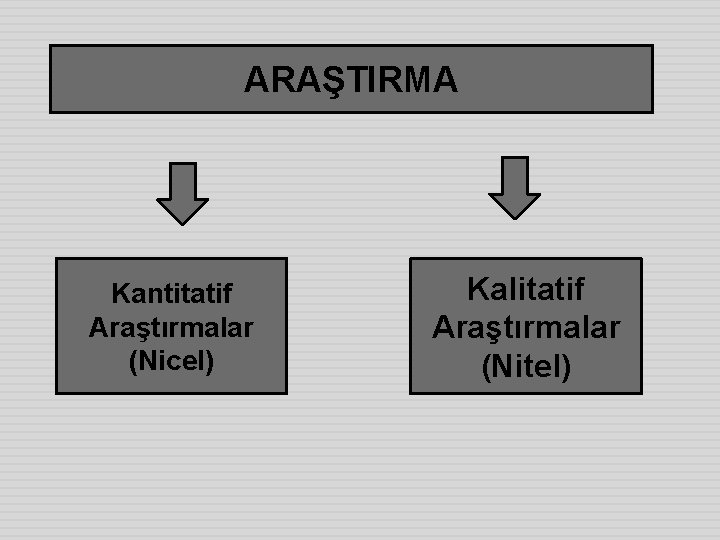 ARAŞTIRMA

Kantitatif Araştırmalar (Nicel)

Kalitatif Araştırmalar (Nitel)